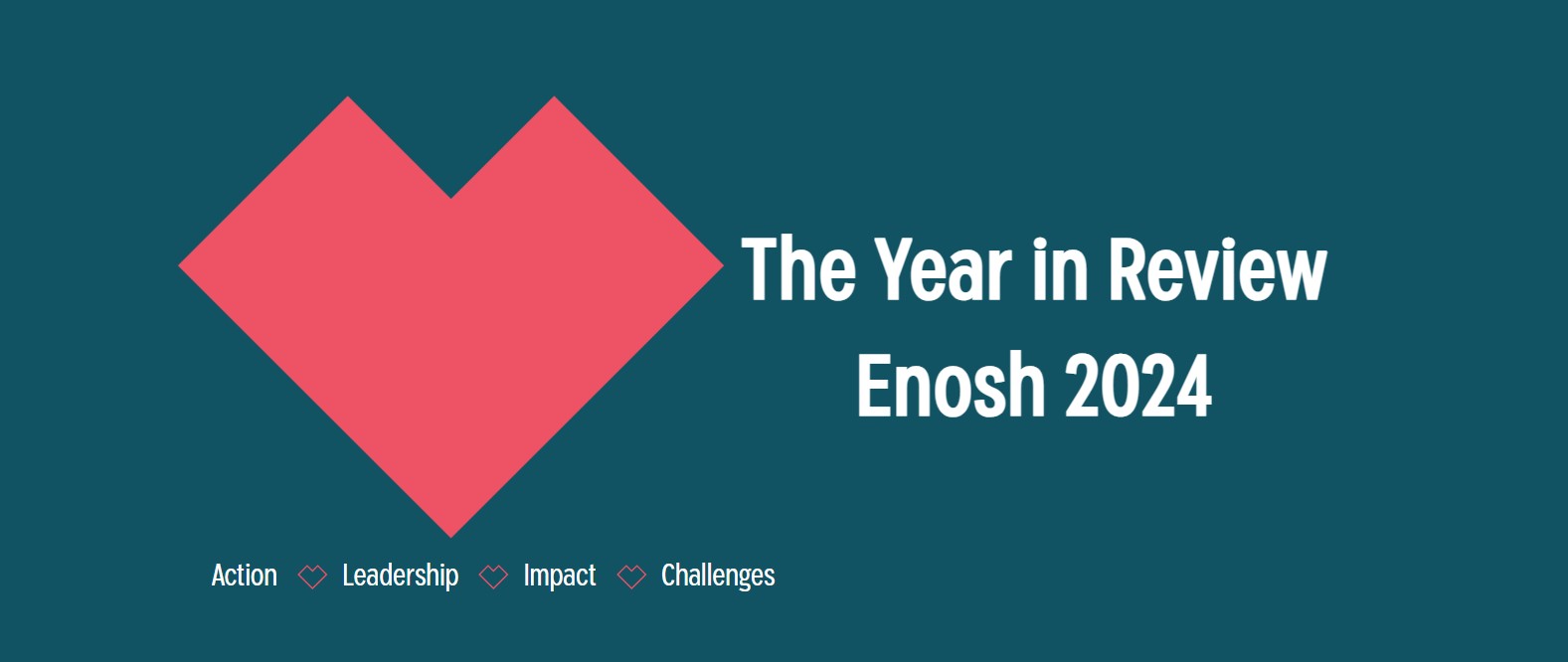 The Year in Review
Enosh 2024

Action Leadership Impact Challenges